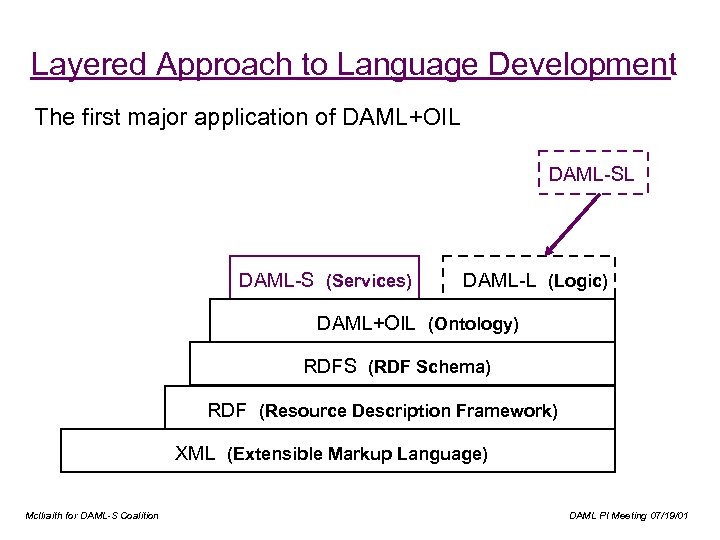 Layered Approach to Language Development

The first major application of DAML+OIL

DAML-SL

DAML-S (Services)

DAML-L (Logic)

DAML+OIL (Ontology)

RDFS (RDF Schema)

RDF (Resource Description Framework)

XML (Extensible Markup Language)

McIlraith for DAML-S Coalition

DAML PI Meeting 07/19/01